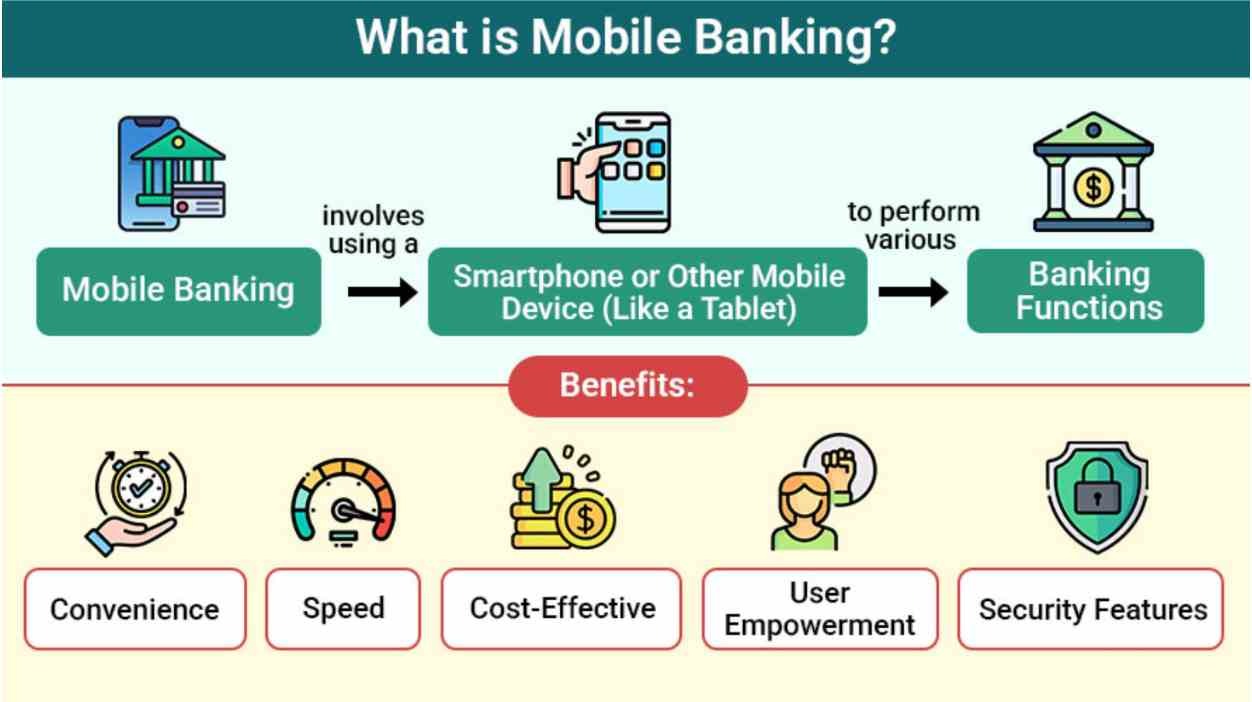 What is Mobile Banking?

Mobile Banking

involves using a

Smartphone or Other Mobile Device (Like a Tablet)

to perform various

Banking Functions

Benefits:

Convenience

Speed

Cost-Effective

User Empowerment

Security Features